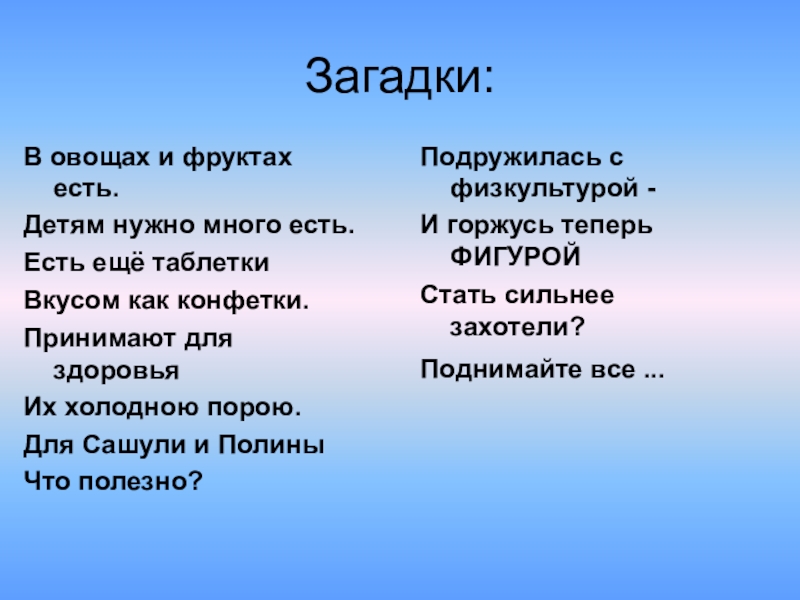 Загадки:

В овощах и фруктах есть.
Детям нужно много есть.
Есть ещё таблетки
Вкусом как конфетки.
Принимают для здоровья
Их холодною порою.
Для Сашули и Полины
Что полезно?

Подружилась с физкультурой -
И горжусь теперь ФИГУРОЙ
Стать сильнее захотели?
Поднимайте все ...